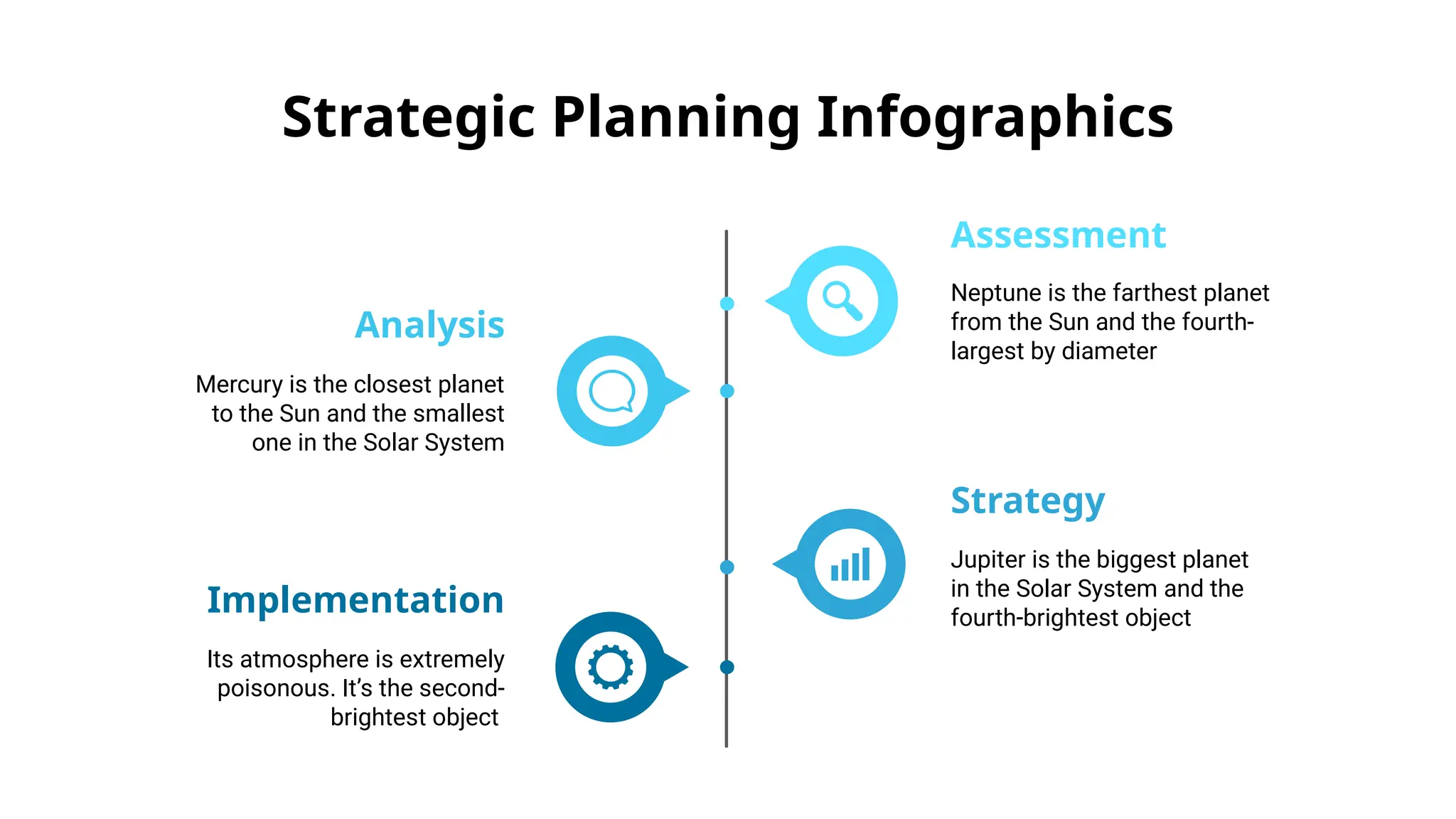 Strategic Planning Infographics

Assessment

Neptune is the farthest planet from the Sun and the fourth-largest by diameter

Analysis

Mercury is the closest planet to the Sun and the smallest one in the Solar System

Strategy

Jupiter is the biggest planet in the Solar System and the fourth-brightest object

Implementation

Its atmosphere is extremely poisonous. It's the second-brightest object